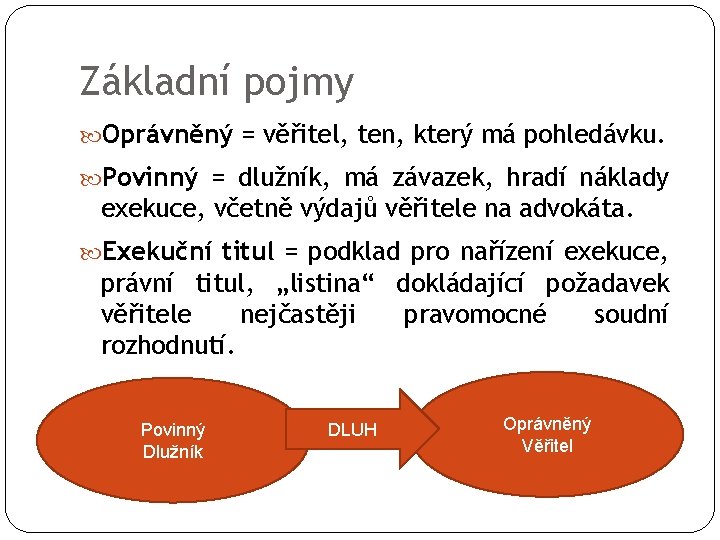 Základní pojmy

Oprávněný = věřitel, ten, který má pohledávku.

Povinný = dlužník, má závazek, hradí náklady exekuce, včetně výdajů věřitele na advokáta.

Exekuční titul = podklad pro nařízení exekuce, právní titul, „listina“ dokládající požadavek věřitele nejčastěji pravomocné soudní rozhodnutí.

Povinný
Dlužník

DLUH

Oprávněný
Věřitel